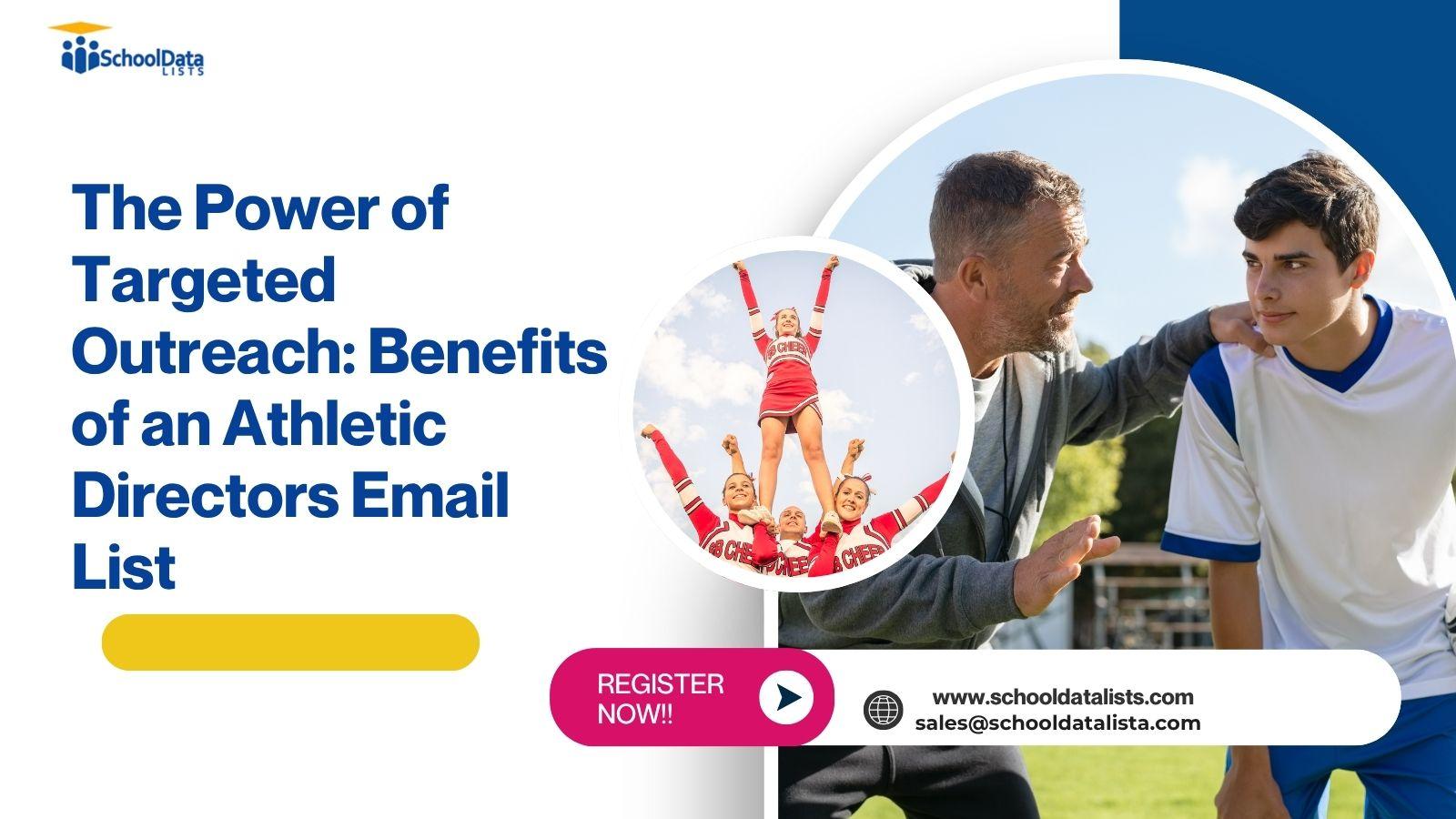 SchoolData LISTS

The Power of Targeted Outreach: Benefits of an Athletic Directors Email List

REGISTER NOW!!

www.schooldatalists.com
sales@schooldatalista.com